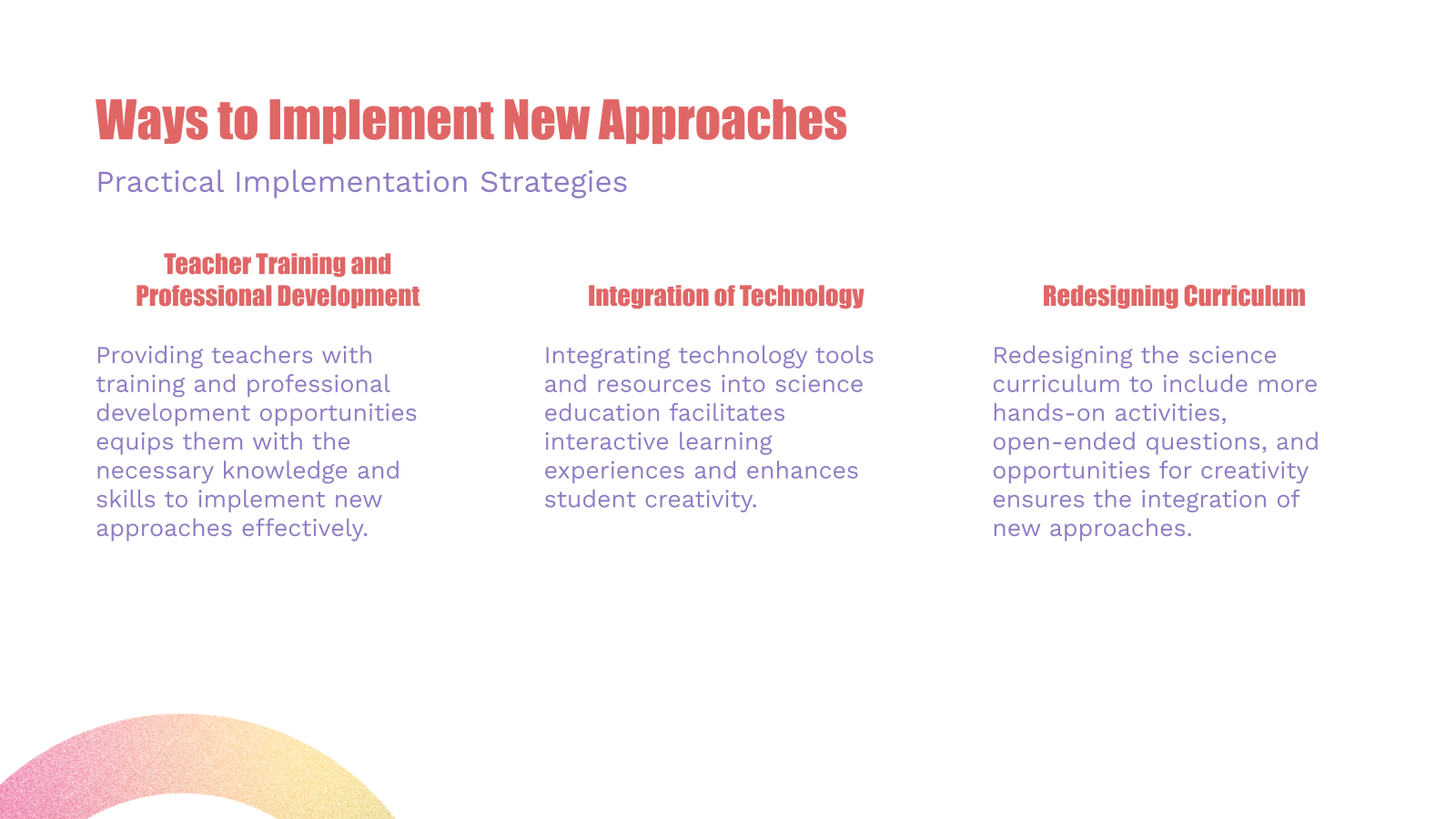 Ways to Implement New Approaches

Practical Implementation Strategies

Teacher Training and Professional Development

Providing teachers with training and professional development opportunities equips them with the necessary knowledge and skills to implement new approaches effectively.

Integration of Technology

Integrating technology tools and resources into science education facilitates interactive learning experiences and enhances student creativity.

Redesigning Curriculum

Redesigning the science curriculum to include more hands-on activities, open-ended questions, and opportunities for creativity ensures the integration of new approaches.